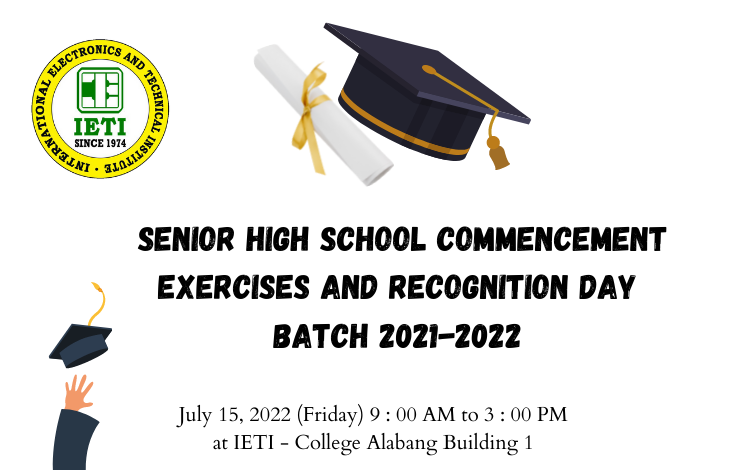 INTERNATIONAL ELECTRONICS AND TECHNICAL INSTITUTE
IETI
SINCE 1974

SENIOR HIGH SCHOOL COMMENCEMENT EXERCISES AND RECOGNITION DAY BATCH 2021-2022

July 15, 2022 (Friday) 9 : 00 AM to 3 : 00 PM
at IETI - College Alabang Building 1